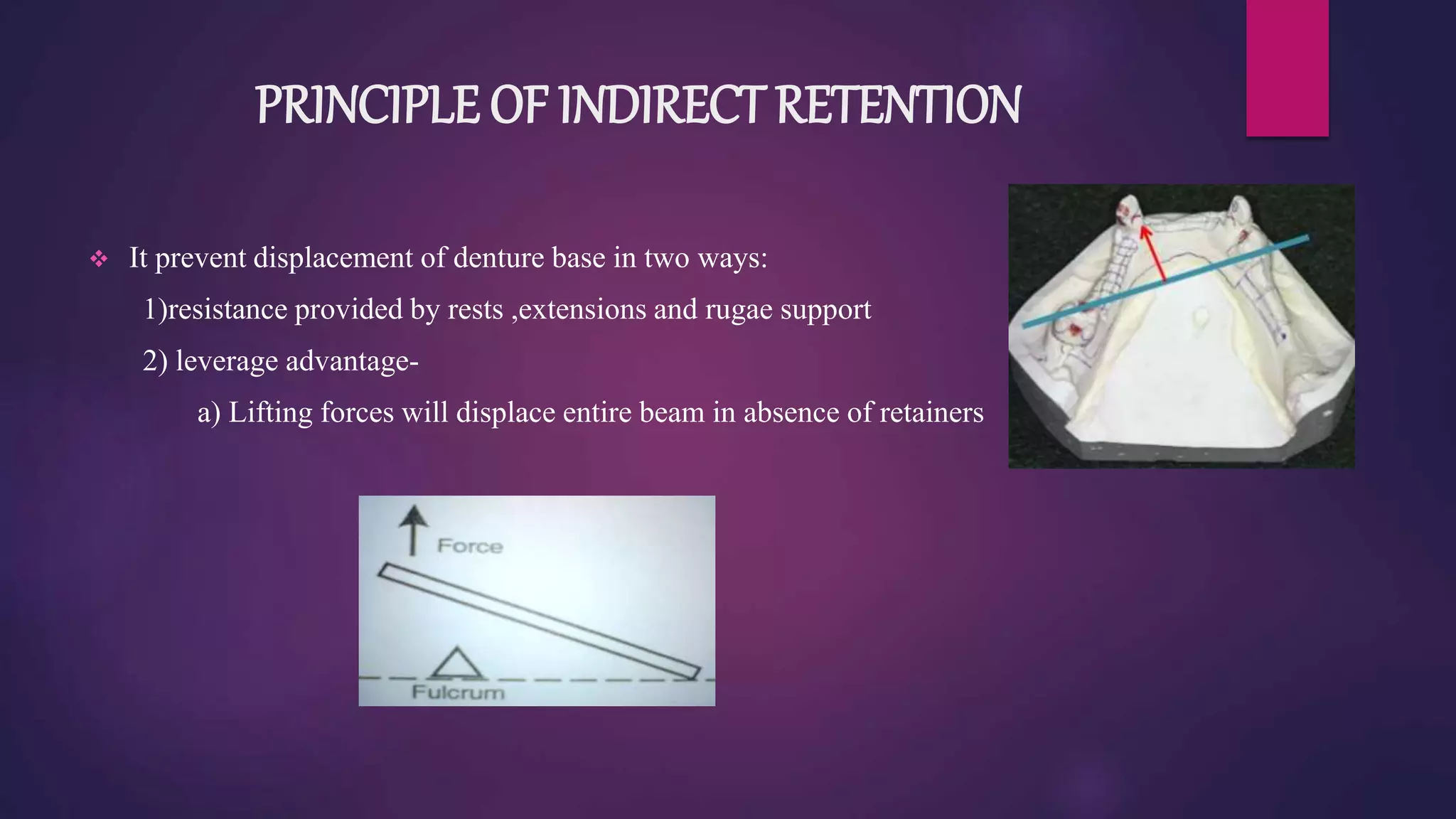 PRINCIPLE OF INDIRECT RETENTION

❖ It prevent displacement of denture base in two ways:

1)resistance provided by rests ,extensions and rugae support

2) leverage advantage-

a) Lifting forces will displace entire beam in absence of retainers

Force

Fulcrum